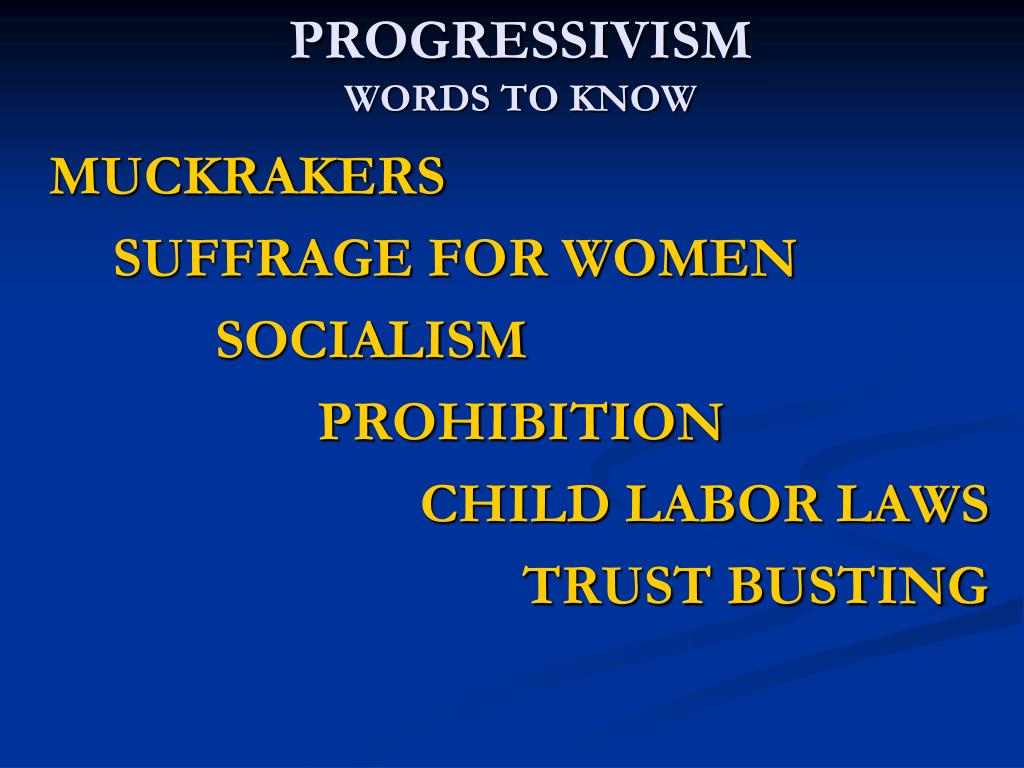 PROGRESSIVISM
WORDS TO KNOW

MUCKRAKERS

SUFFRAGE FOR WOMEN

SOCIALISM

PROHIBITION

CHILD LABOR LAWS

TRUST BUSTING